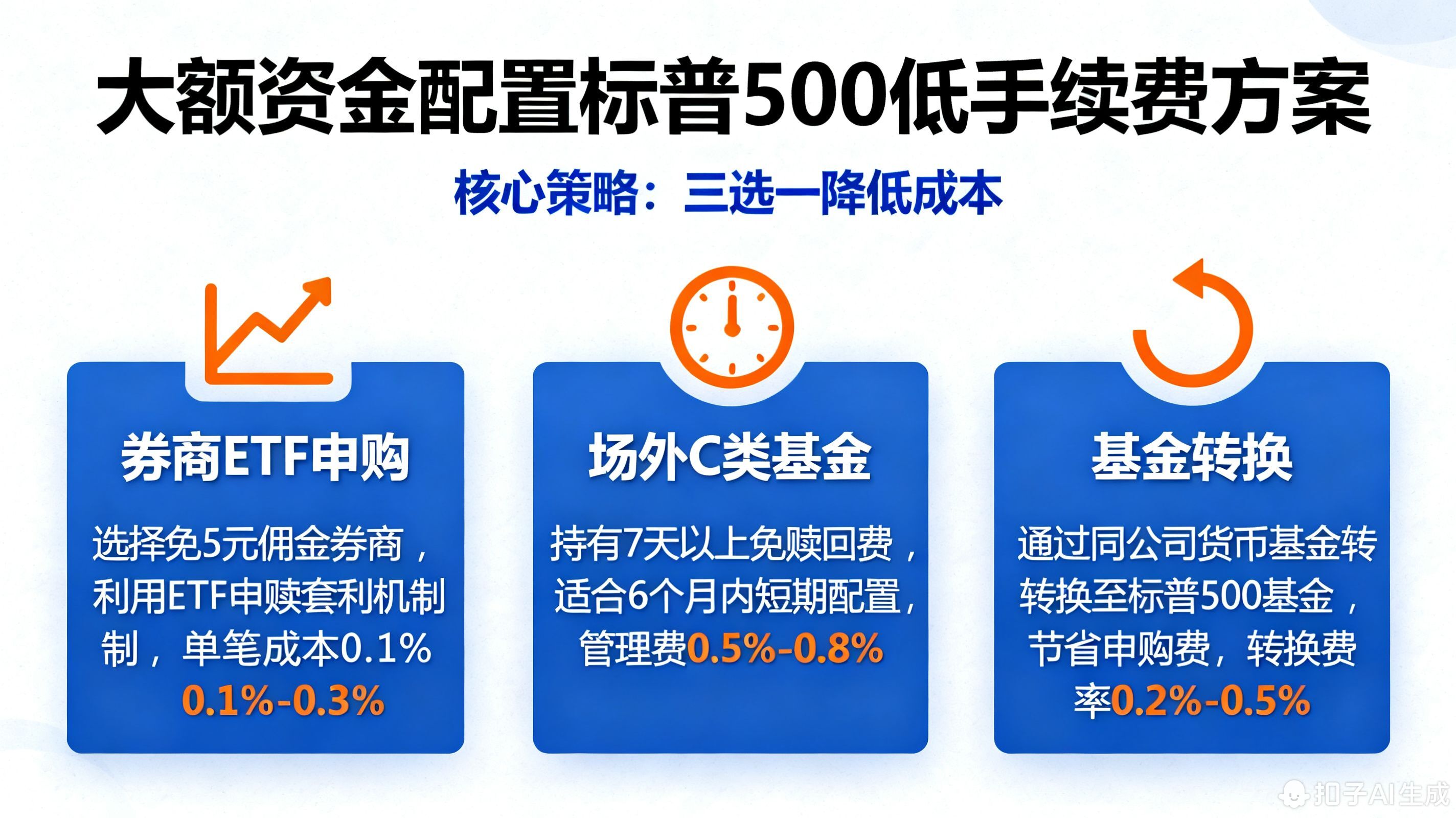 大额资金配置标普500低手续费方案

核心策略：三选一降低成本

券商ETF申购

选择免5元佣金券商，利用ETF申赎套利机制制，单笔成本0.1% 0.1%-0.3%

场外C类基金

持有7天以上免赎回费，适合6个月内短期配置，管理费0.5%-0.8%

基金转换

通过同公司货币基金转转换至标普500基金，节省申购费，转换费率0.2%-0.5%

扣子AI生成